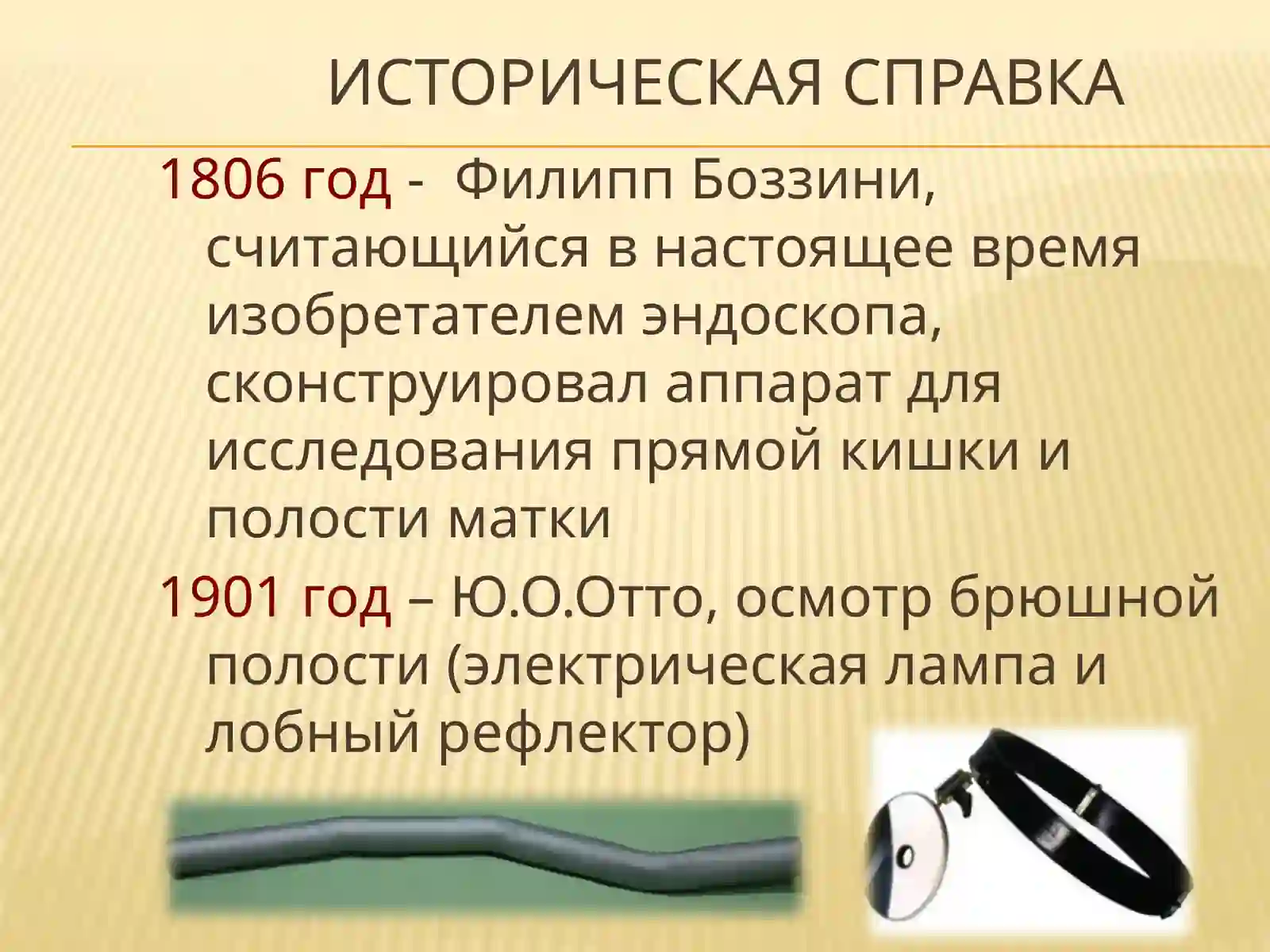 ИСТОРИЧЕСКАЯ СПРАВКА

1806 год - Филипп Боззини, считающийся в настоящее время изобретателем эндоскопа, сконструировал аппарат для исследования прямой кишки и полости матки

1901 год – Ю.О.Отто, осмотр брюшной полости (электрическая лампа и лобный рефлектор)